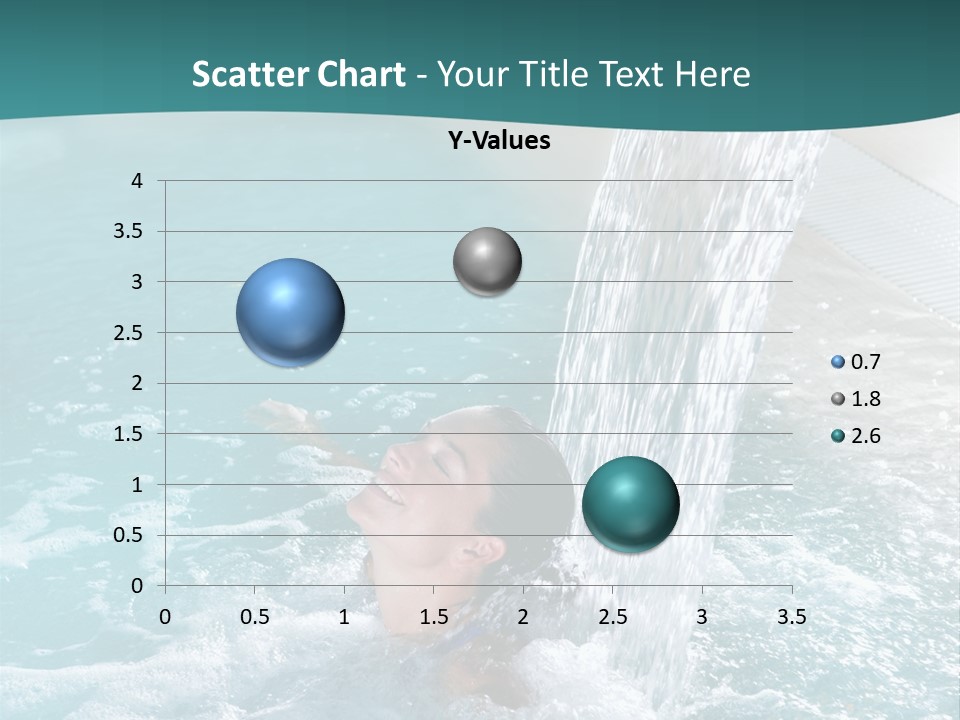 Scatter Chart - Your Title Text Here

Y-Values

4
3.5
3
2.5
2
1.5
1
0.5
0

0 0.5 1 1.5 2 2.5 3 3.5

0.7
1.8
2.6